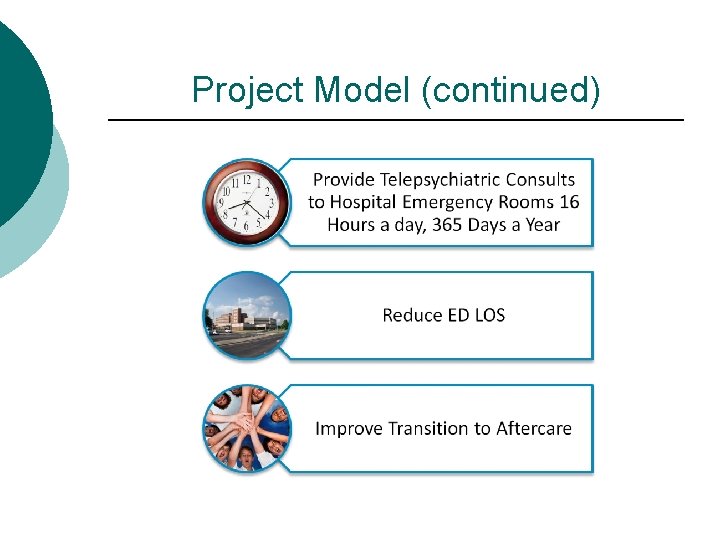 Project Model (continued)

Provide Telepsychiatric Consults to Hospital Emergency Rooms 16 Hours a day, 365 Days a Year

Reduce ED LOS

Improve Transition to Aftercare